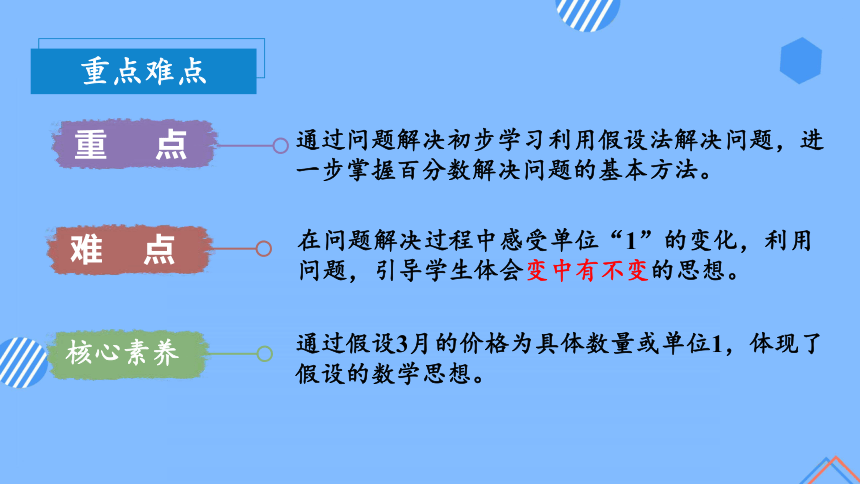 重点难点

重　点

通过问题解决初步学习利用假设法解决问题，进一步掌握百分数解决问题的基本方法。

难　点

在问题解决过程中感受单位“1”的变化，利用问题，引导学生体会变中有不变的思想。

核心素养

通过假设3月的价格为具体数量或单位1，体现了假设的数学思想。